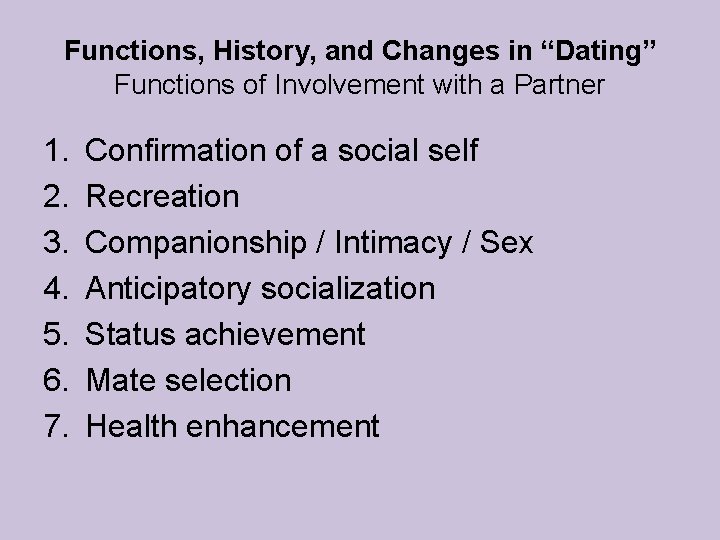 Functions, History, and Changes in “Dating”
Functions of Involvement with a Partner

1. Confirmation of a social self
2. Recreation
3. Companionship / Intimacy / Sex
4. Anticipatory socialization
5. Status achievement
6. Mate selection
7. Health enhancement